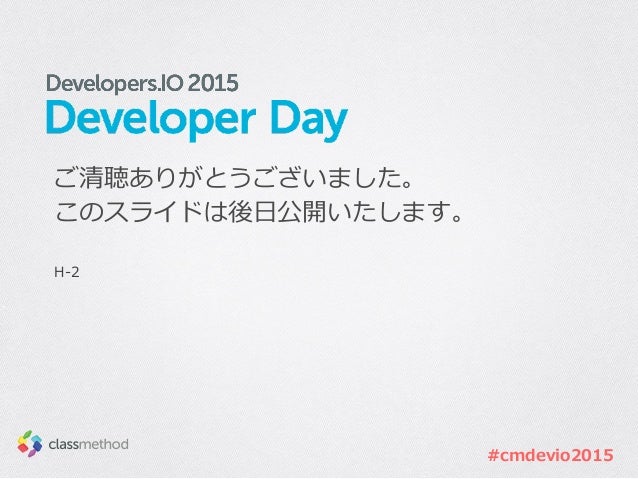 Developers.IO 2015
Developer Day

ご清聴ありがとうございました。
このスライドは後日公開いたします。

H-2

classmethod

#cmdevio2015